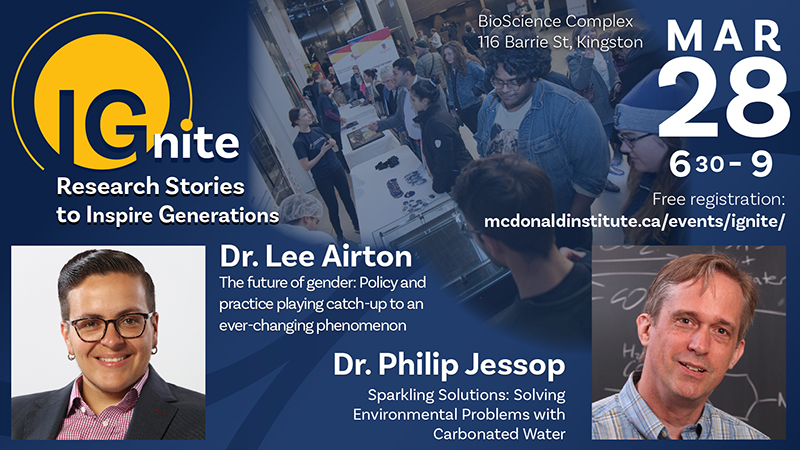 IGnite

Research Stories to Inspire Generations

BioScience Complex
116 Barrie St, Kingston

MAR 28

6 30 - 9

Free registration:
mcdonaldinstitute.ca/events/ignite/

Dr. Lee Airton
The future of gender: Policy and practice playing catch-up to an ever-changing phenomenon

Dr. Philip Jessop
Sparkling Solutions: Solving Environmental Problems with Carbonated Water